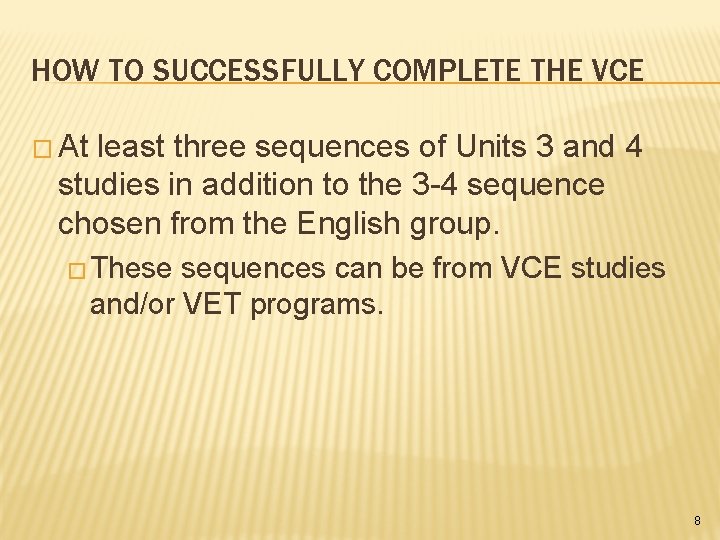 HOW TO SUCCESSFULLY COMPLETE THE VCE

□ At least three sequences of Units 3 and 4 studies in addition to the 3-4 sequence chosen from the English group.

□ These sequences can be from VCE studies and/or VET programs.

8